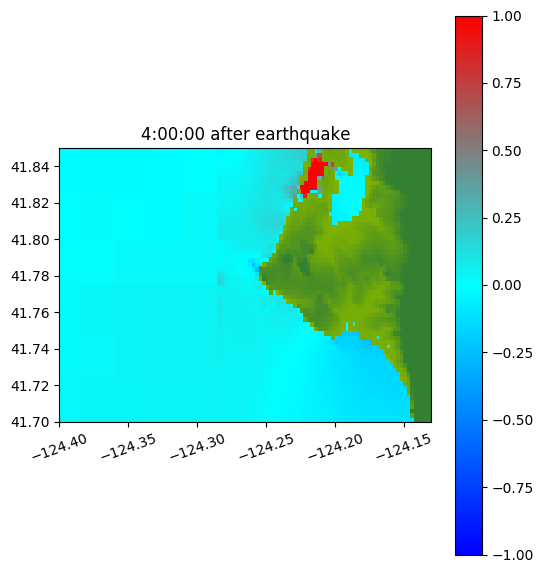 4:00:00 after earthquake

41.84
41.82
41.80
41.78
41.76
41.74
41.72
41.70

−124.40
−124.35
−124.30
−124.25
−124.20
−124.15

1.00
0.75
0.50
0.25
0.00
−0.25
−0.50
−0.75
−1.00